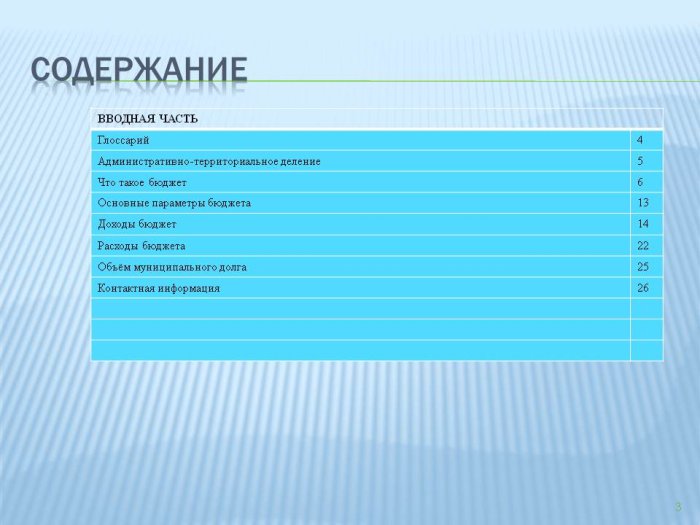 СОДЕРЖАНИЕ

| ВВОДНАЯ ЧАСТЬ | |
|---|---|
| Глоссарий | 4 |
| Административно-территориальное деление | 5 |
| Что такое бюджет | 6 |
| Основные параметры бюджета | 13 |
| Доходы бюджет | 14 |
| Расходы бюджета | 22 |
| Объём муниципального долга | 25 |
| Контактная информация | 26 |
| | |
| | |
| | |

3